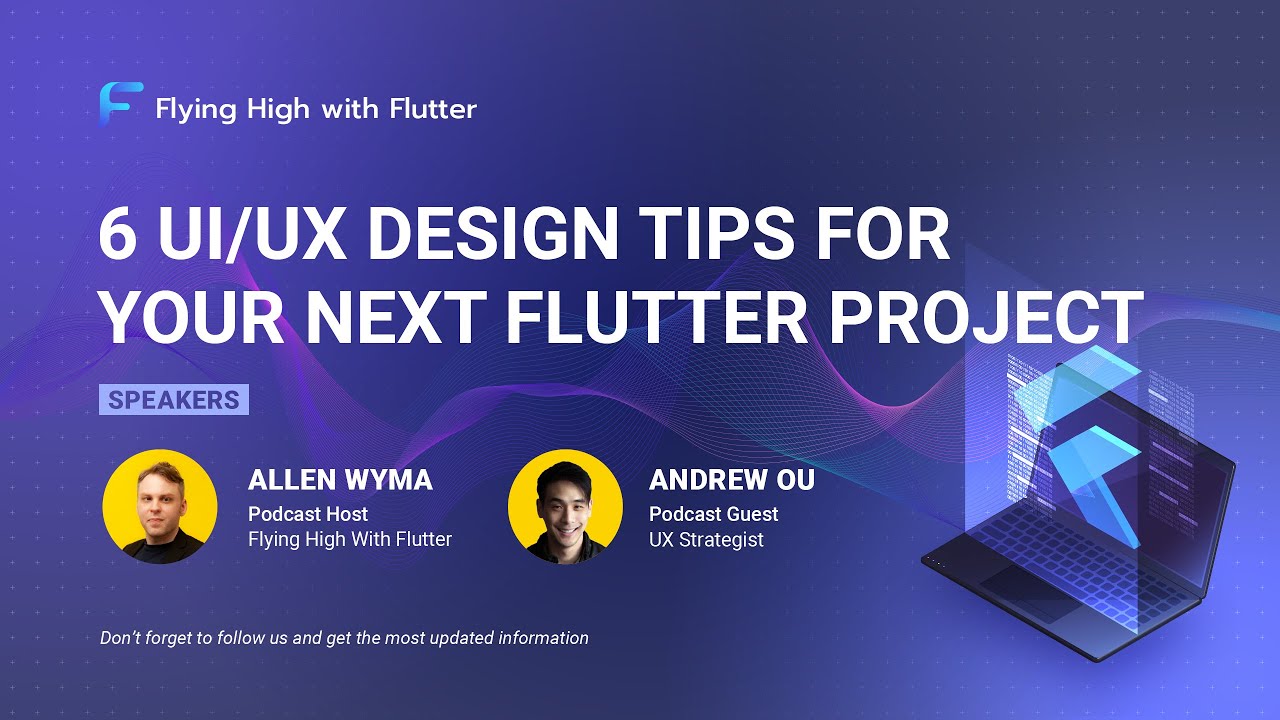 Flying High with Flutter

6 UI/UX DESIGN TIPS FOR YOUR NEXT FLUTTER PROJECT

SPEAKERS

ALLEN WYMA
Podcast Host
Flying High With Flutter

ANDREW OU
Podcast Guest
UX Strategist

Don't forget to follow us and get the most updated information